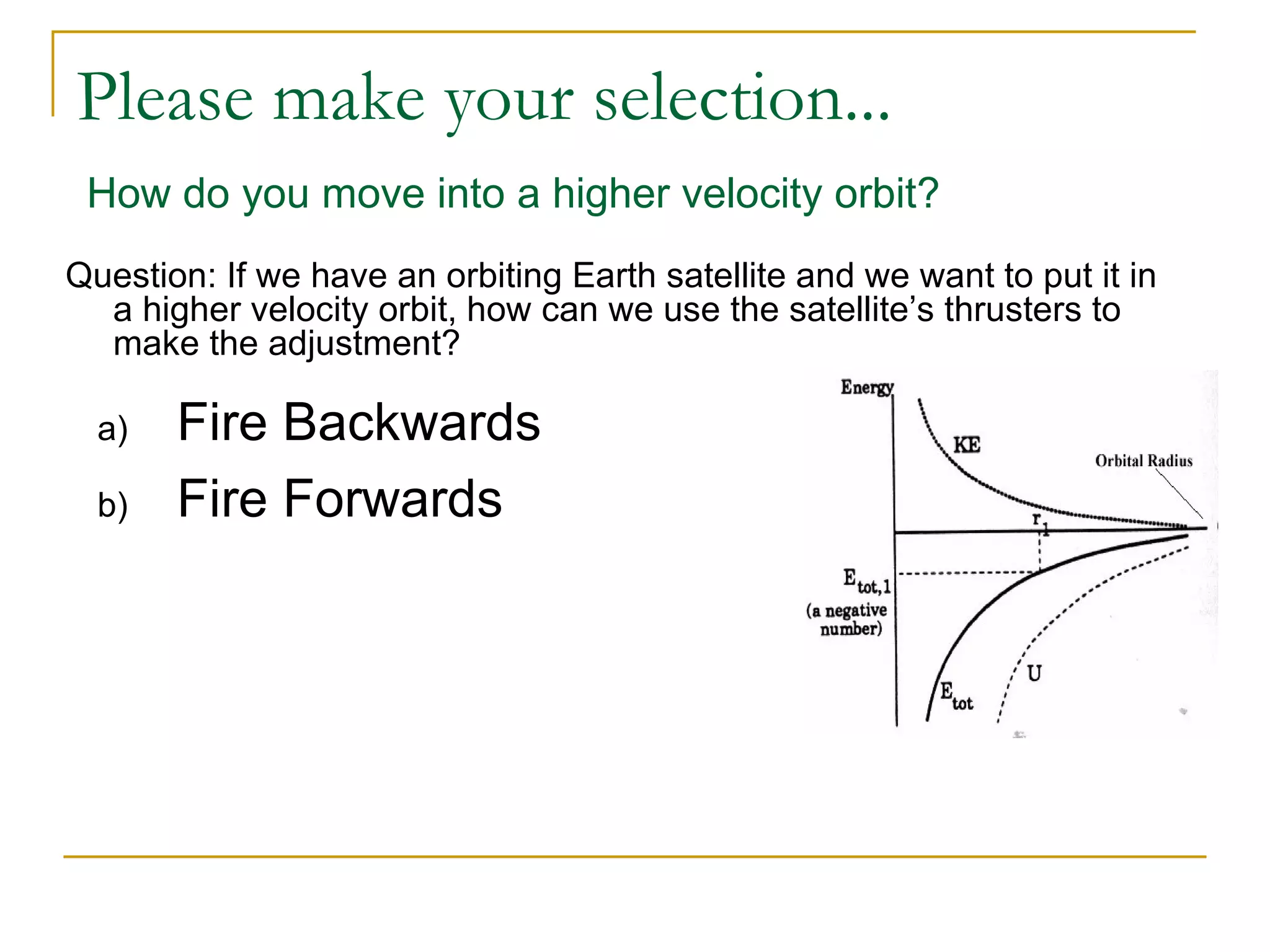 Please make your selection...

How do you move into a higher velocity orbit?

Question: If we have an orbiting Earth satellite and we want to put it in a higher velocity orbit, how can we use the satellite's thrusters to make the adjustment?

a) Fire Backwards

b) Fire Forwards

Energy

KE

Orbital Radius

$r_1$

$E_{tot,1}$
(a negative number)

$E_{tot}$

U